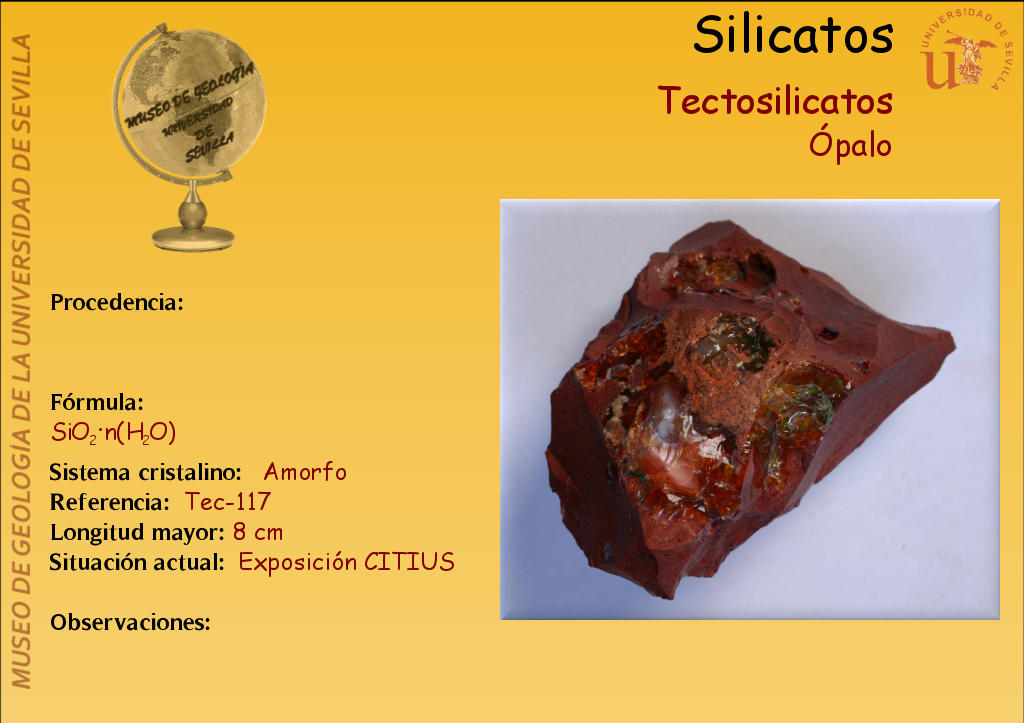 MUSEO DE GEOLOGÍA DE LA UNIVERSIDAD DE SEVILLA

MUSEO DE GEOLOGÍA UNIVERSIDAD DE SEVILLA

Silicatos

UNIVERSIDAD DE SEVILLA

Tectosilicatos

Ópalo

Procedencia:

Fórmula:
$SiO_2 \cdot n(H_2O)$

Sistema cristalino: Amorfo
Referencia: Tec-117
Longitud mayor: 8 cm
Situación actual: Exposición CITIUS

Observaciones: